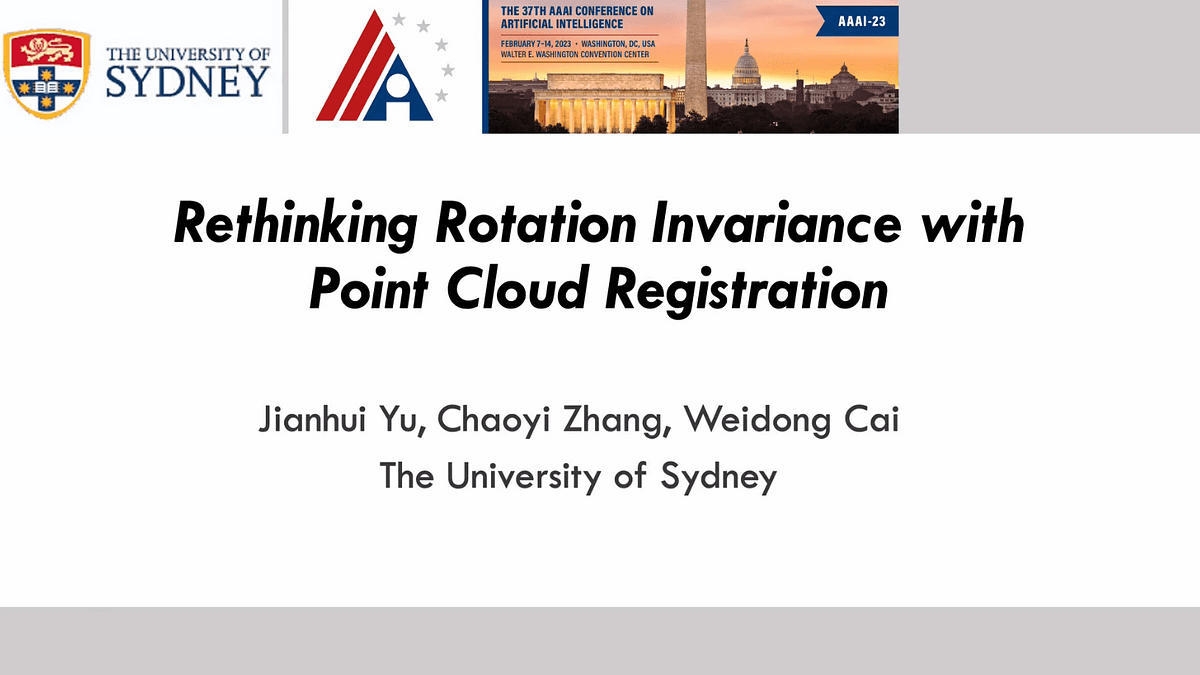 THE UNIVERSITY OF SYDNEY

THE 37TH AAAI CONFERENCE ON ARTIFICIAL INTELLIGENCE
FEBRUARY 7–14, 2023 • WASHINGTON, DC, USA
WALTER E. WASHINGTON CONVENTION CENTER

AAAI-23

Rethinking Rotation Invariance with Point Cloud Registration

Jianhui Yu, Chaoyi Zhang, Weidong Cai
The University of Sydney